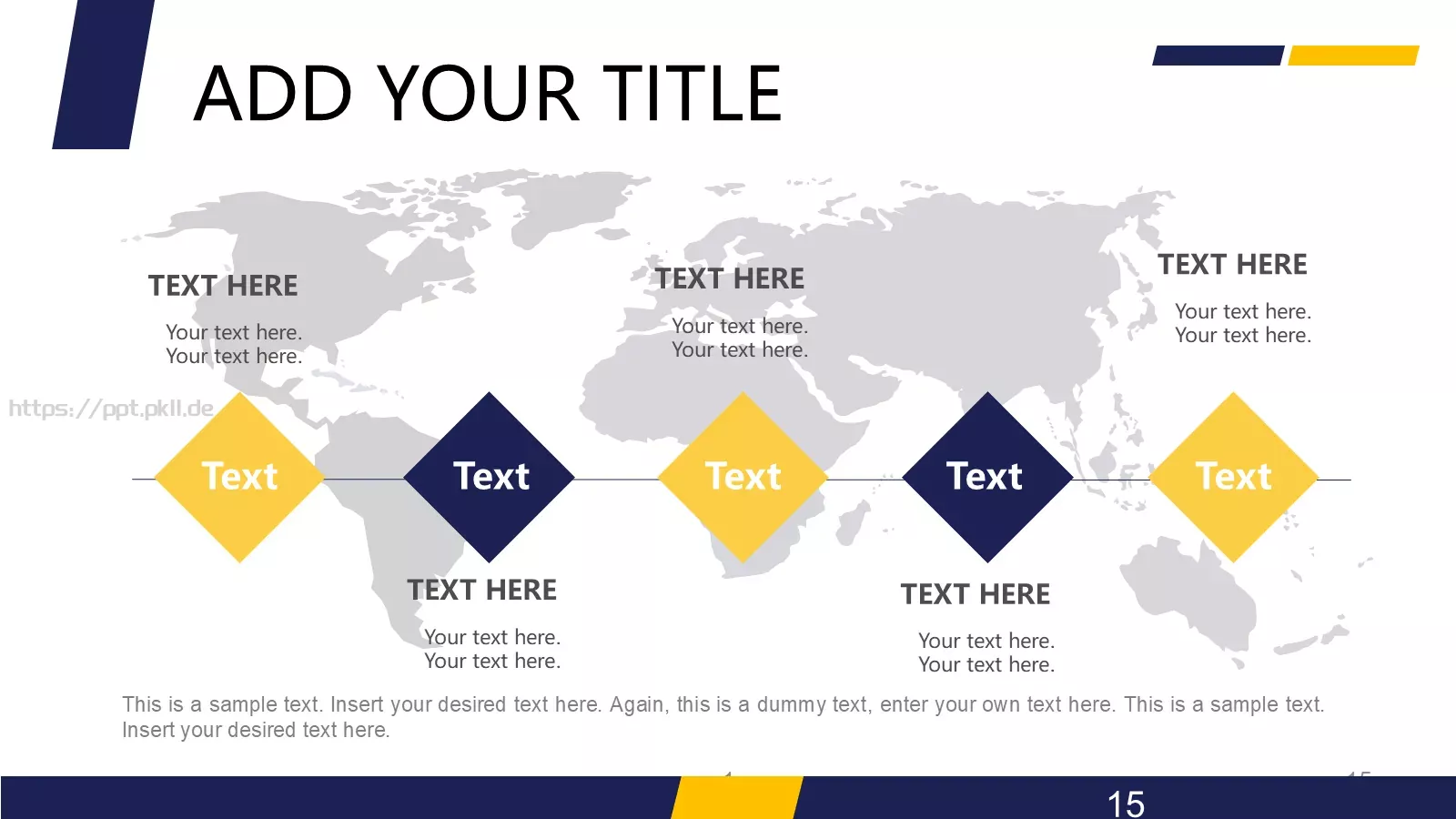 ADD YOUR TITLE

TEXT HERE

Your text here.
Your text here.

TEXT HERE

Your text here.
Your text here.

TEXT HERE

Your text here.
Your text here.

https://ppt.pkll.de

Text

Text

Text

Text

Text

TEXT HERE

Your text here.
Your text here.

TEXT HERE

Your text here.
Your text here.

This is a sample text. Insert your desired text here. Again, this is a dummy text, enter your own text here. This is a sample text. Insert your desired text here.

15